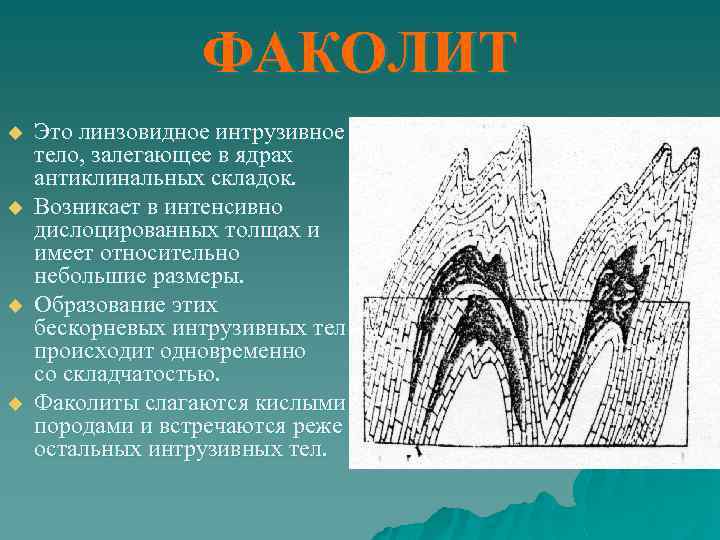 ФАКОЛИТ

Это линзовидное интрузивное тело, залегающее в ядрах антиклинальных складок.

Возникает в интенсивно дислоцированных толщах и имеет относительно небольшие размеры.

Образование этих бескорневых интрузивных тел происходит одновременно со складчатостью.

Факолиты слагаются кислыми породами и встречаются реже остальных интрузивных тел.